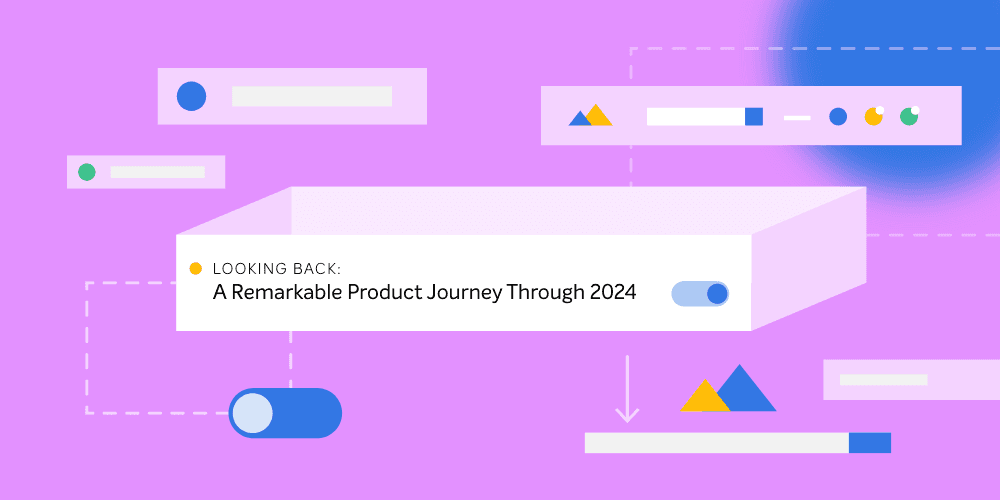 LOOKING BACK:
A Remarkable Product Journey Through 2024